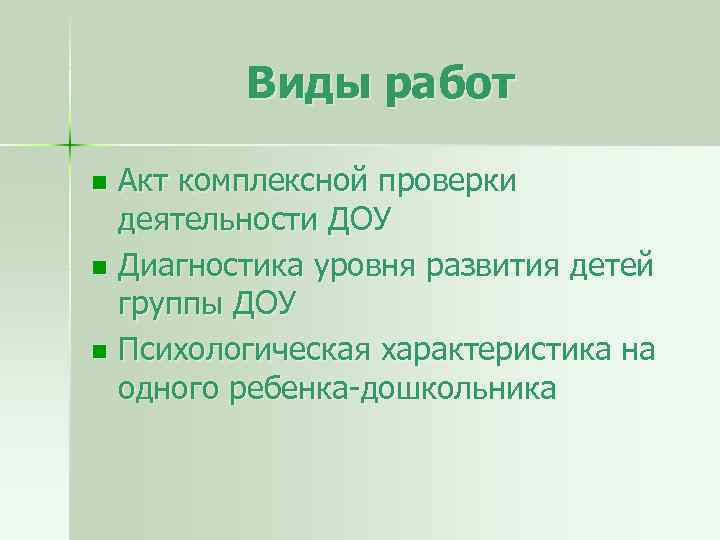 Виды работ

- Акт комплексной проверки деятельности ДОУ
- Диагностика уровня развития детей группы ДОУ
- Психологическая характеристика на одного ребенка-дошкольника